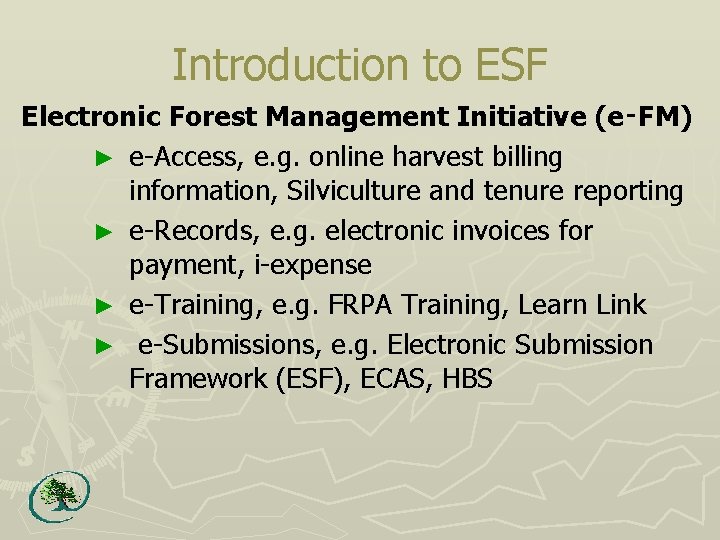 Introduction to ESF

Electronic Forest Management Initiative (e-FM)

► e-Access, e.g. online harvest billing information, Silviculture and tenure reporting

► e-Records, e.g. electronic invoices for payment, i-expense

► e-Training, e.g. FRPA Training, Learn Link

► e-Submissions, e.g. Electronic Submission Framework (ESF), ECAS, HBS